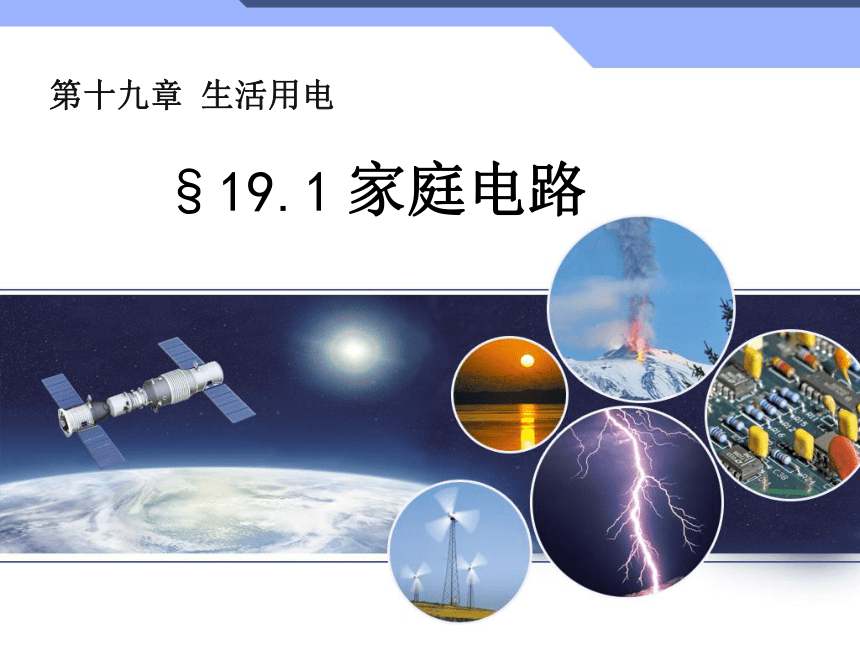 第十九章 生活用电

§19.1 家庭电路